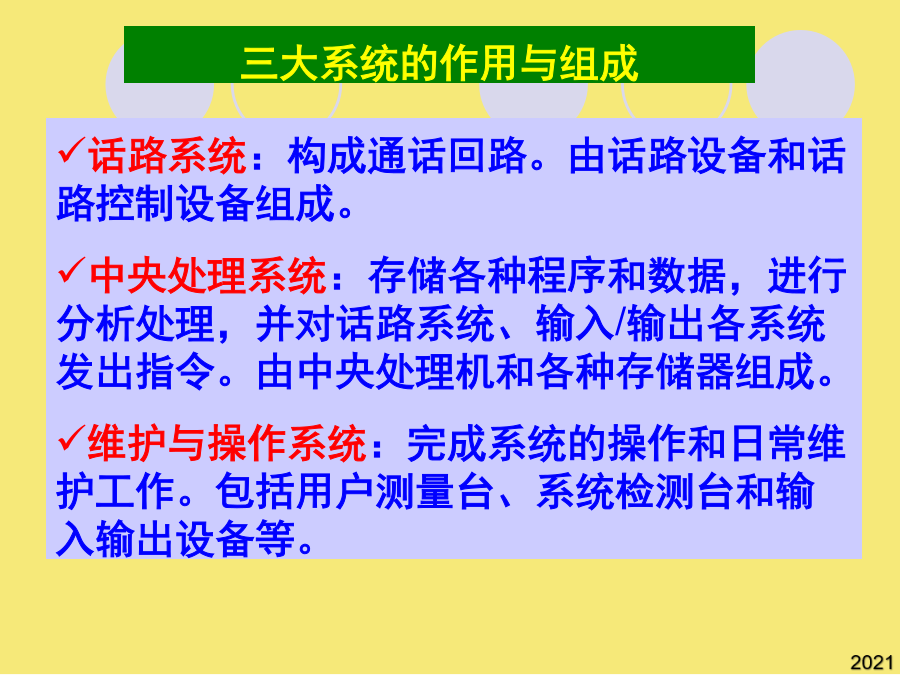 三大系统的作用与组成

✓话路系统：构成通话回路。由话路设备和话路控制设备组成。

✓中央处理系统：存储各种程序和数据，进行分析处理，并对话路系统、输入/输出各系统发出指令。由中央处理机和各种存储器组成。

✓维护与操作系统：完成系统的操作和日常维护工作。包括用户测量台、系统检测台和输入输出设备等。

2021